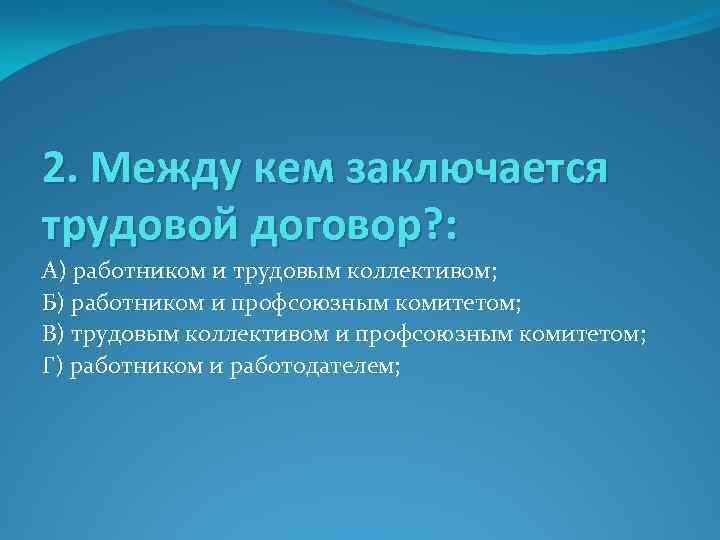 2. Между кем заключается трудовой договор?:

А) работником и трудовым коллективом;
Б) работником и профсоюзным комитетом;
В) трудовым коллективом и профсоюзным комитетом;
Г) работником и работодателем;